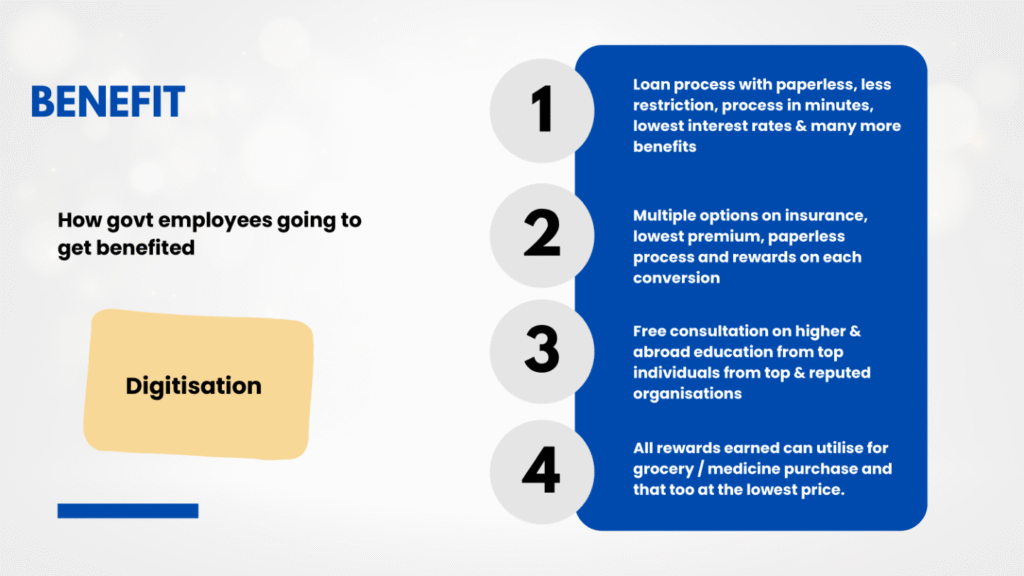 BENEFIT

How govt employees going to get benefited

Digitisation

1

Loan process with paperless, less restriction, process in minutes, lowest interest rates & many more benefits

2

Multiple options on insurance, lowest premium, paperless process and rewards on each conversion

3

Free consultation on higher & abroad education from top individuals from top & reputed organisations

4

All rewards earned can utilise for grocery / medicine purchase and that too at the lowest price.